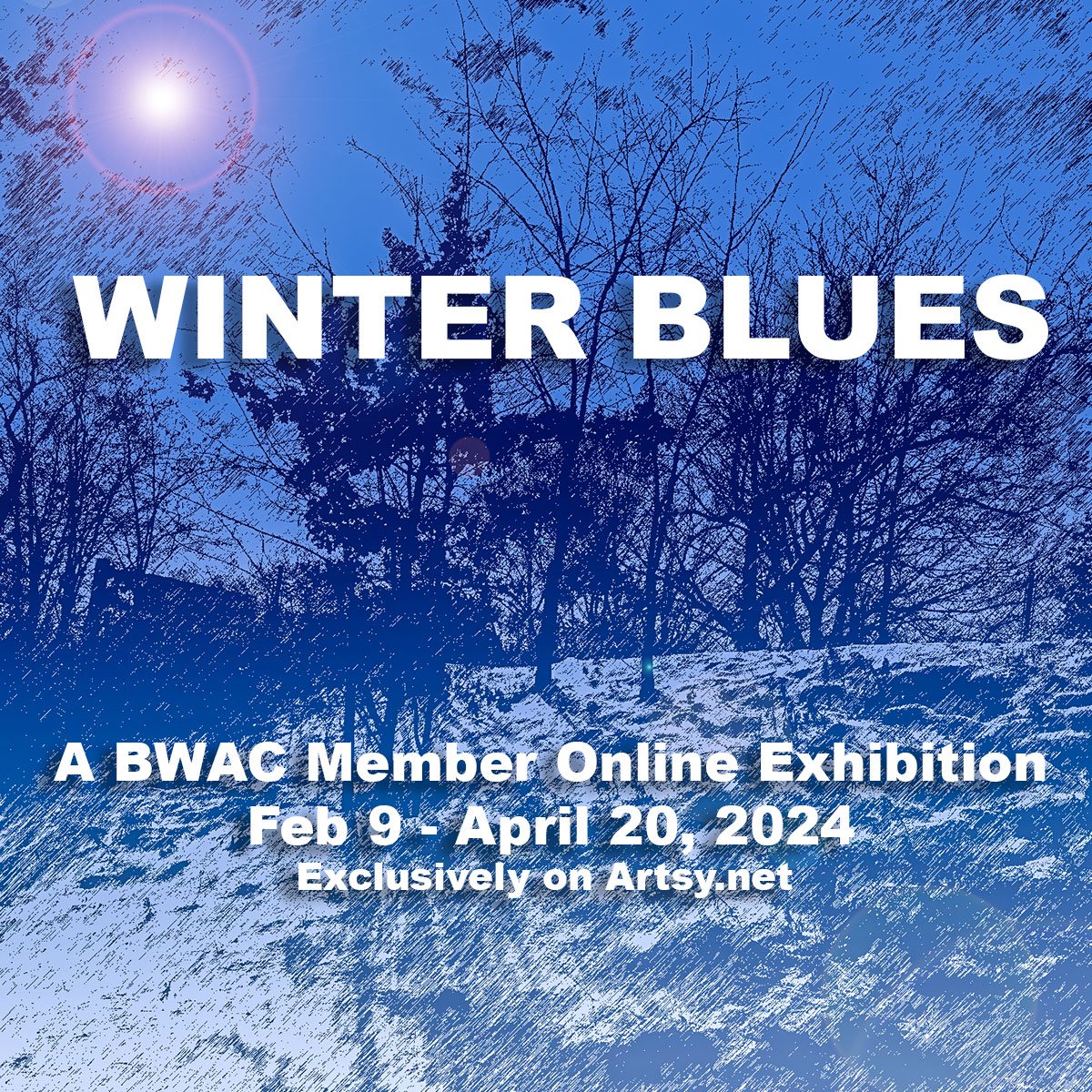 WINTER BLUES

A BWAC Member Online Exhibition
Feb 9 - April 20, 2024
Exclusively on Artsy.net